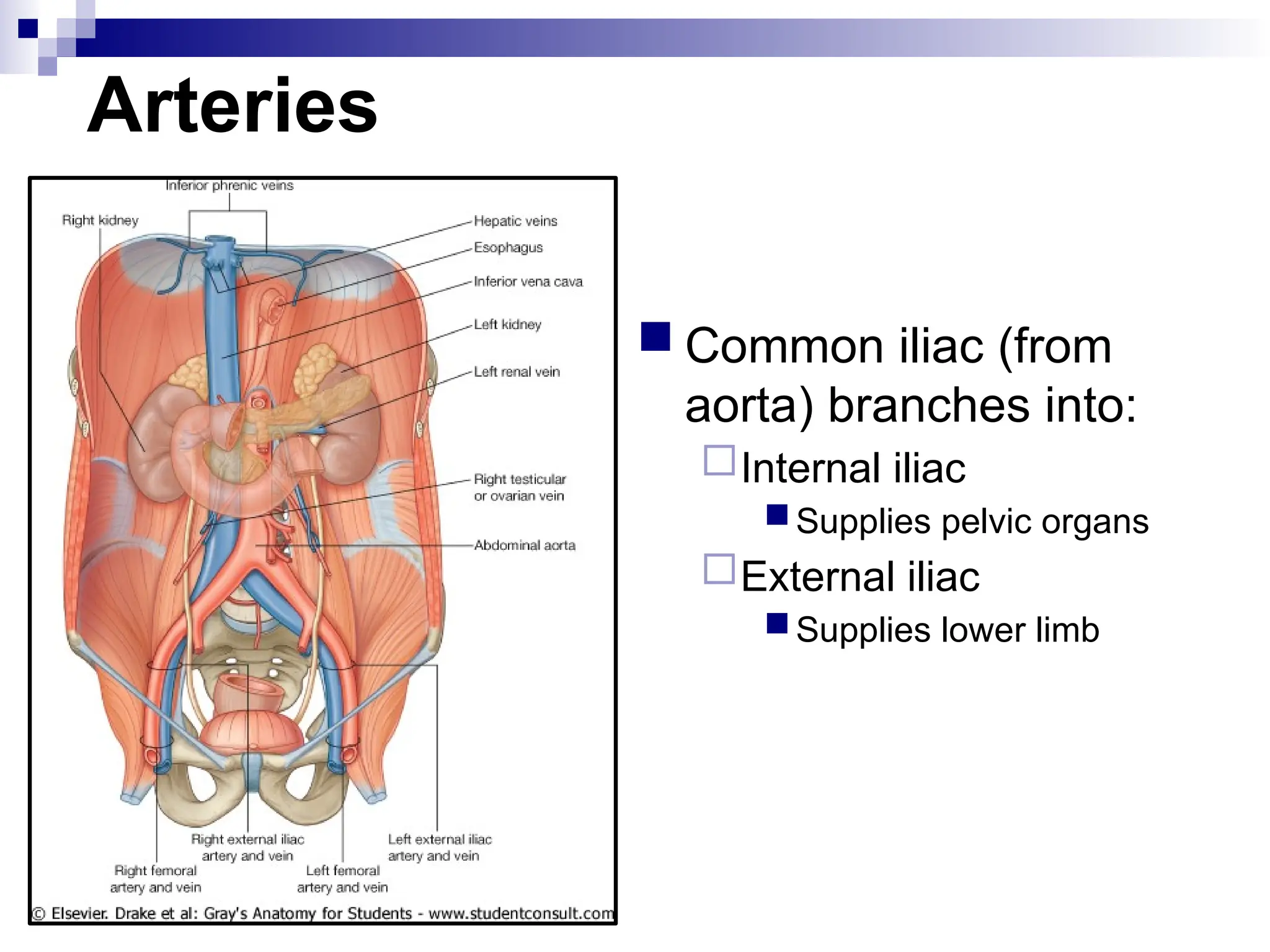 Arteries

Inferior phrenic veins

Right kidney

Hepatic veins

Esophagus

Inferior vena cava

Left kidney

Left renal vein

Right testicular or ovarian vein

Abdominal aorta

Right external iliac artery and vein

Left external iliac artery and vein

Right femoral artery and vein

Left femoral artery and vein

© Elsevier. Drake et al: Gray's Anatomy for Students - www.studentconsult.com

Common iliac (from aorta) branches into:
Internal iliac
Supplies pelvic organs
External iliac
Supplies lower limb